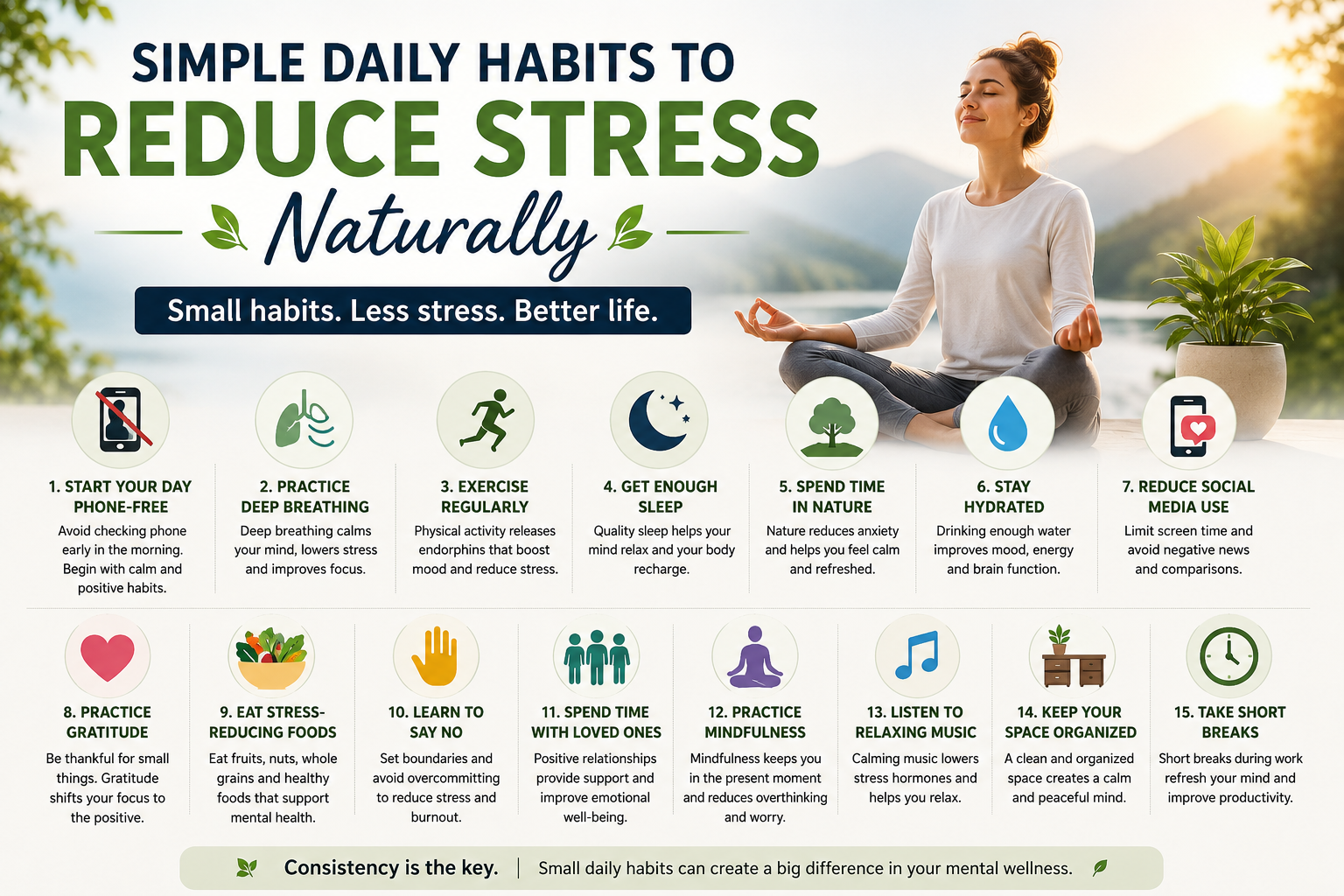 SIMPLE DAILY HABITS TO
REDUCE STRESS
Naturally

Small habits. Less stress. Better life.

1. START YOUR DAY PHONE-FREE
Avoid checking phone early in the morning. Begin with calm and positive habits.

2. PRACTICE DEEP BREATHING
Deep breathing calms your mind, lowers stress and improves focus.

3. EXERCISE REGULARLY
Physical activity releases endorphins that boost mood and reduce stress.

4. GET ENOUGH SLEEP
Quality sleep helps your mind relax and your body recharge.

5. SPEND TIME IN NATURE
Nature reduces anxiety and helps you feel calm and refreshed.

6. STAY HYDRATED
Drinking enough water improves mood, energy and brain function.

7. REDUCE SOCIAL MEDIA USE
Limit screen time and avoid negative news and comparisons.

8. PRACTICE GRATITUDE
Be thankful for small things. Gratitude shifts your focus to the positive.

9. EAT STRESS-REDUCING FOODS
Eat fruits, nuts, whole grains and healthy foods that support mental health.

10. LEARN TO SAY NO
Set boundaries and avoid overcommitting to reduce stress and burnout.

11. SPEND TIME WITH LOVED ONES
Positive relationships provide support and improve emotional well-being.

12. PRACTICE MINDFULNESS
Mindfulness keeps you in the present moment and reduces overthinking and worry.

13. LISTEN TO RELAXING MUSIC
Calming music lowers stress hormones and helps you relax.

14. KEEP YOUR SPACE ORGANIZED
A clean and organized space creates a calm and peaceful mind.

15. TAKE SHORT BREAKS
Short breaks during work refresh your mind and improve productivity.

Consistency is the key. | Small daily habits can create a big difference in your mental wellness.